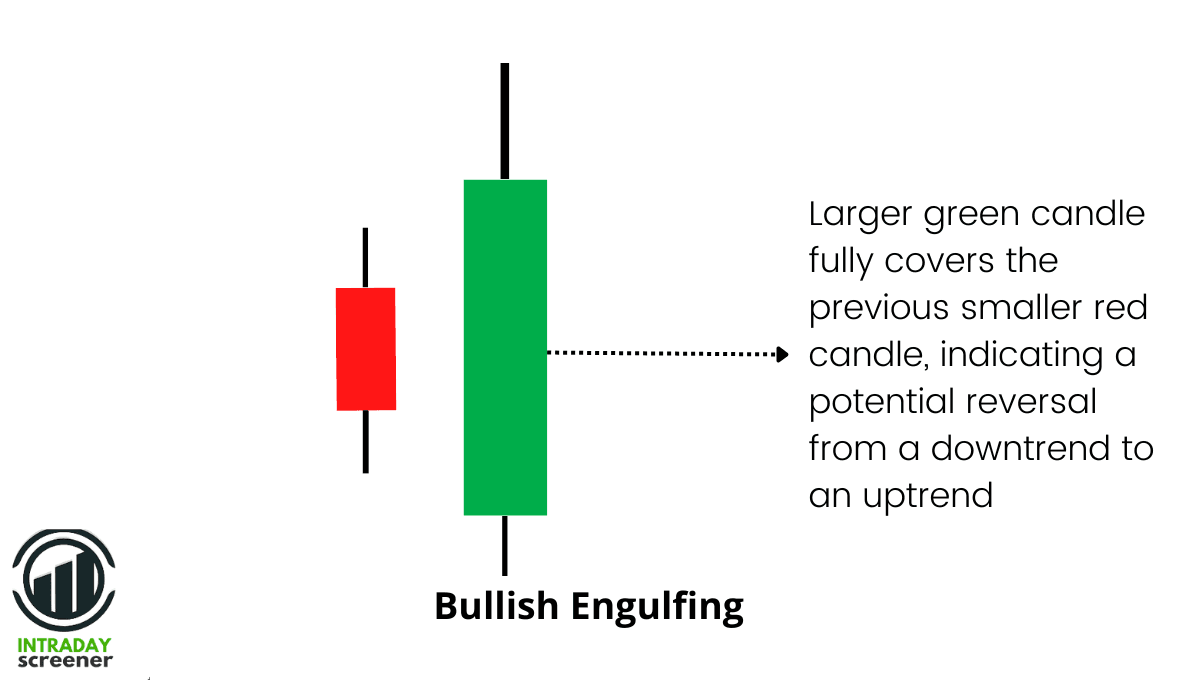 Larger green candle fully covers the previous smaller red candle, indicating a potential reversal from a downtrend to an uptrend

Bullish Engulfing

INTRADAY
screener